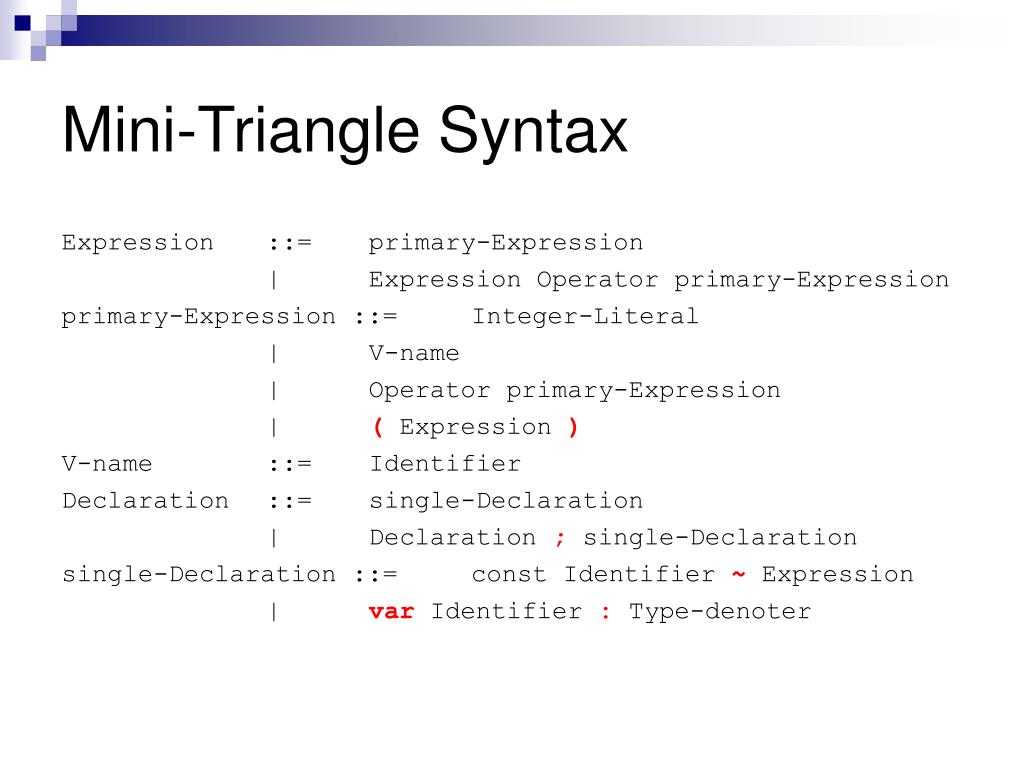 Mini-Triangle Syntax

Expression ::= primary-Expression
| Expression Operator primary-Expression
primary-Expression ::= Integer-Literal
| V-name
| Operator primary-Expression
| ( Expression )
V-name ::= Identifier
Declaration ::= single-Declaration
| Declaration ; single-Declaration
single-Declaration ::= const Identifier ~ Expression
| var Identifier : Type-denoter